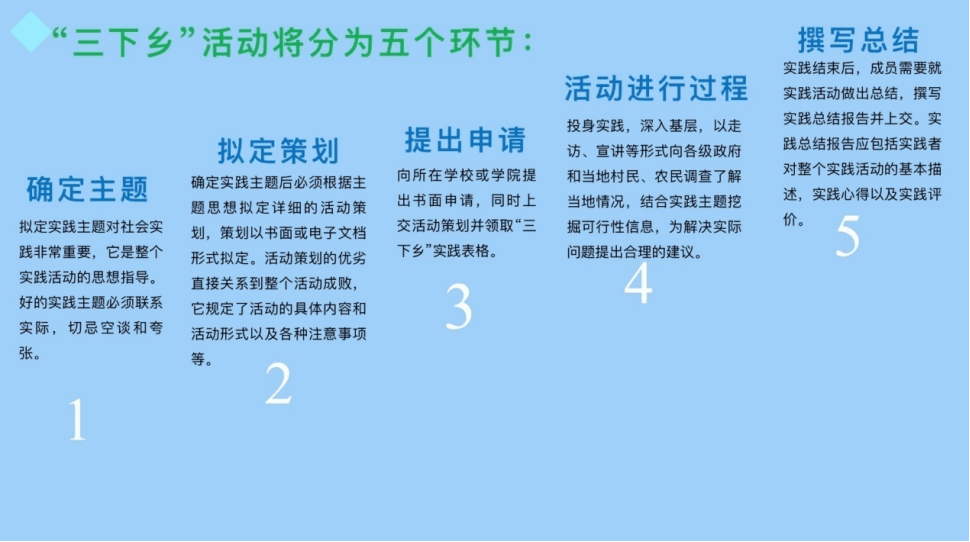 “三下乡”活动将分为五个环节：

确定主题

拟定实践主题对社会实践非常重要，它是整个实践活动的思想指导。好的实践主题必须联系实际，切忌空谈和夸张。

1

拟定策划

确定实践主题后必须根据主题思想拟定详细的活动策划，策划以书面或电子文档形式拟定。活动策划的优劣直接关系到整个活动成败，它规定了活动的具体内容和活动形式以及各种注意事项等。

2

提出申请

向所在学校或学院提出书面申请，同时上交活动策划并领取“三下乡”实践表格。

3

活动进行过程

投身实践，深入基层，以走访、宣讲等形式向各级政府和当地村民、农民调查了解当地情况，结合实践主题挖掘可行性信息，为解决实际问题提出合理的建议。

4

撰写总结

实践结束后，成员需要就实践活动做出总结，撰写实践总结报告并上交。实践总结报告应包括实践者对整个实践活动的基本描述，实践心得以及实践评价。

5